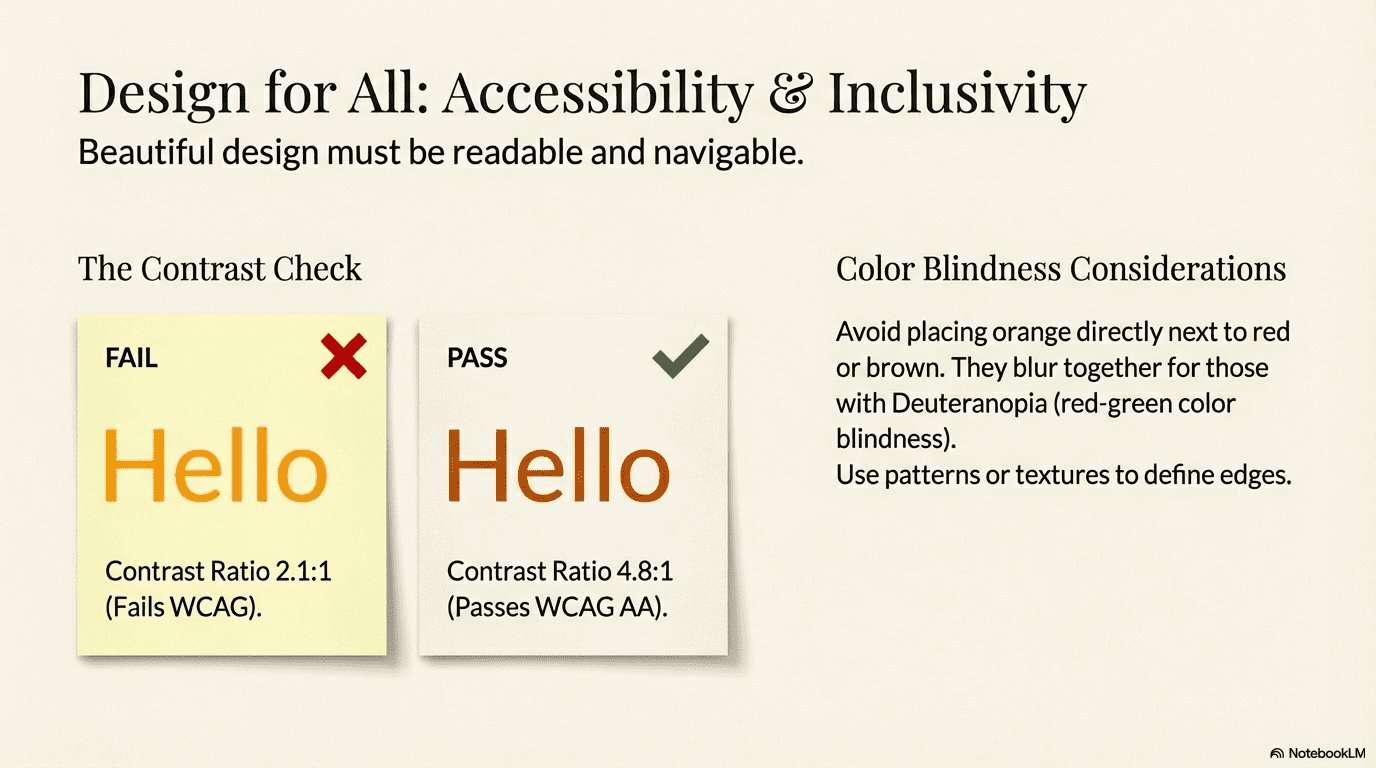 Design for All: Accessibility & Inclusivity
Beautiful design must be readable and navigable.

The Contrast Check

FAIL

Hello

Contrast Ratio 2.1:1 (Fails WCAG).

PASS

Hello

Contrast Ratio 4.8:1 (Passes WCAG AA).

Color Blindness Considerations

Avoid placing orange directly next to red or brown. They blur together for those with Deuteranopia (red-green color blindness).
Use patterns or textures to define edges.

NotebookLM